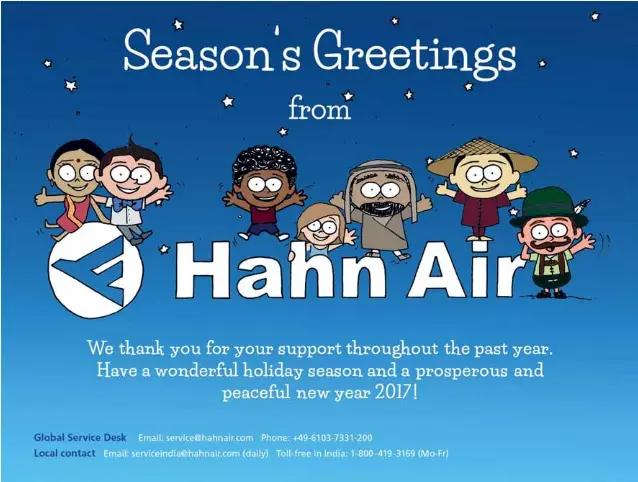 Season's Greetings

from

Hahn Air

We thank you for your support throughout the past year. Have a wonderful holiday season and a prosperous and peaceful new year 2017!

Global Service Desk Email: service@hahnair.com Phone: +49-6103-7331-200
Local contact Email: serviceindia@hahnair.com (daily) Toll-free in India: 1-800-419-3169 (Mo-Fr)